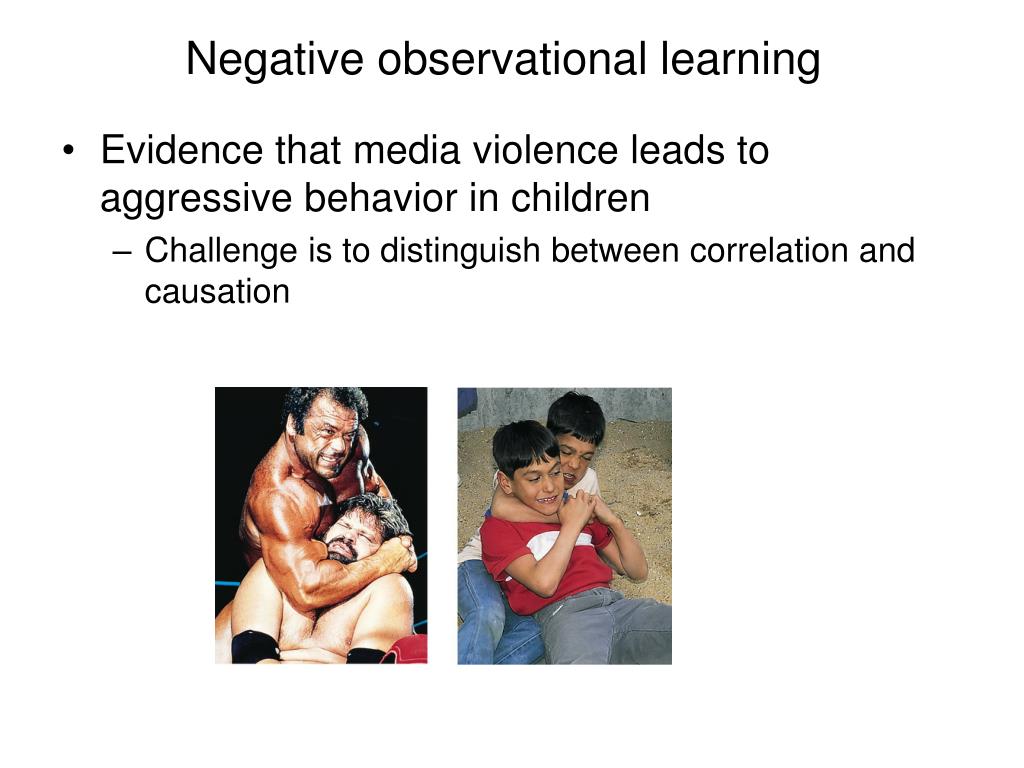 Negative observational learning

• Evidence that media violence leads to aggressive behavior in children
– Challenge is to distinguish between correlation and causation